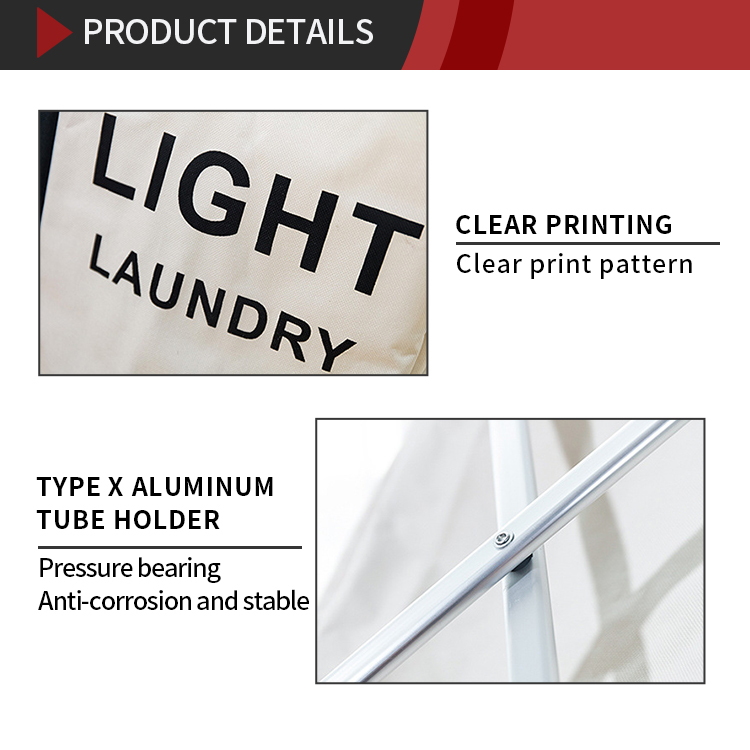 PRODUCT DETAILS

LIGHT
LAUNDRY

CLEAR PRINTING
Clear print pattern

TYPE X ALUMINUM TUBE HOLDER
Pressure bearing
Anti-corrosion and stable